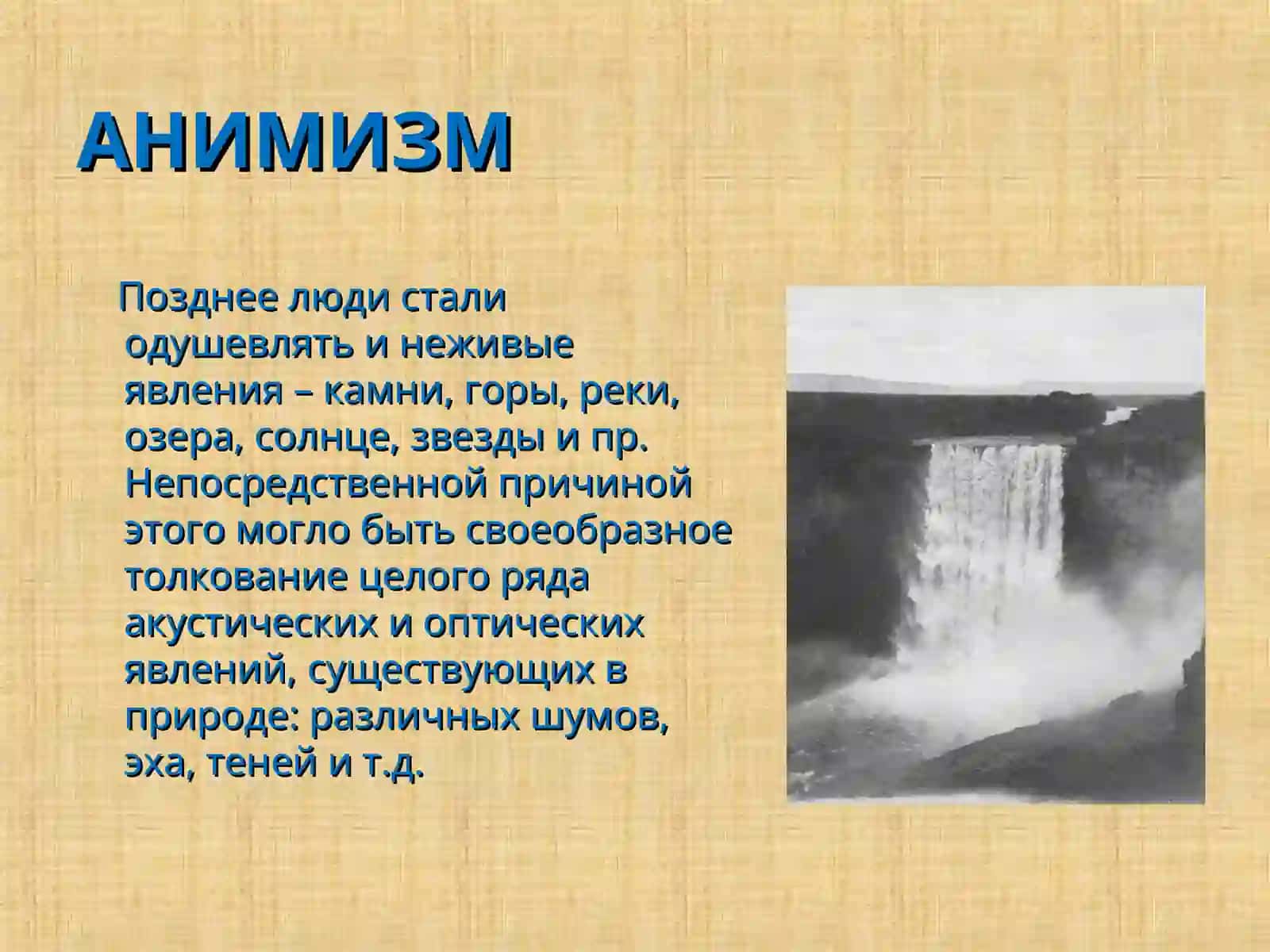 АНИМИЗМ

Позднее люди стали одушевлять и неживые явления – камни, горы, реки, озера, солнце, звезды и пр. Непосредственной причиной этого могло быть своеобразное толкование целого ряда акустических и оптических явлений, существующих в природе: различных шумов, эха, теней и т.д.